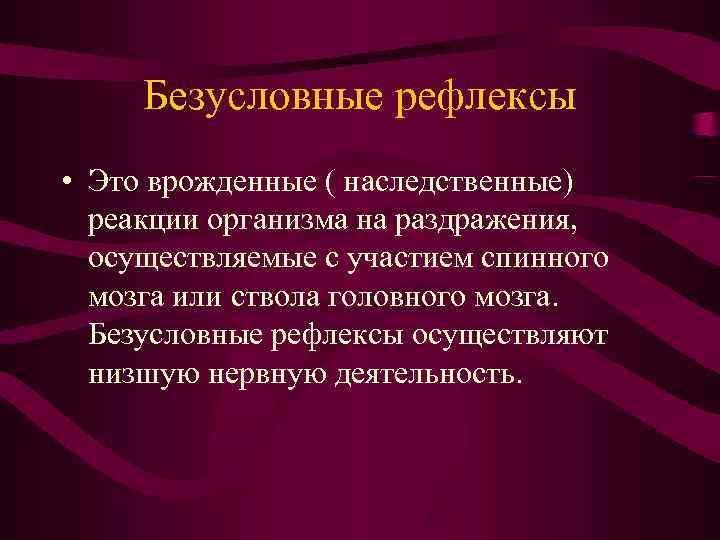 Безусловные рефлексы

• Это врожденные ( наследственные) реакции организма на раздражения, осуществляемые с участием спинного мозга или ствола головного мозга. Безусловные рефлексы осуществляют низшую нервную деятельность.